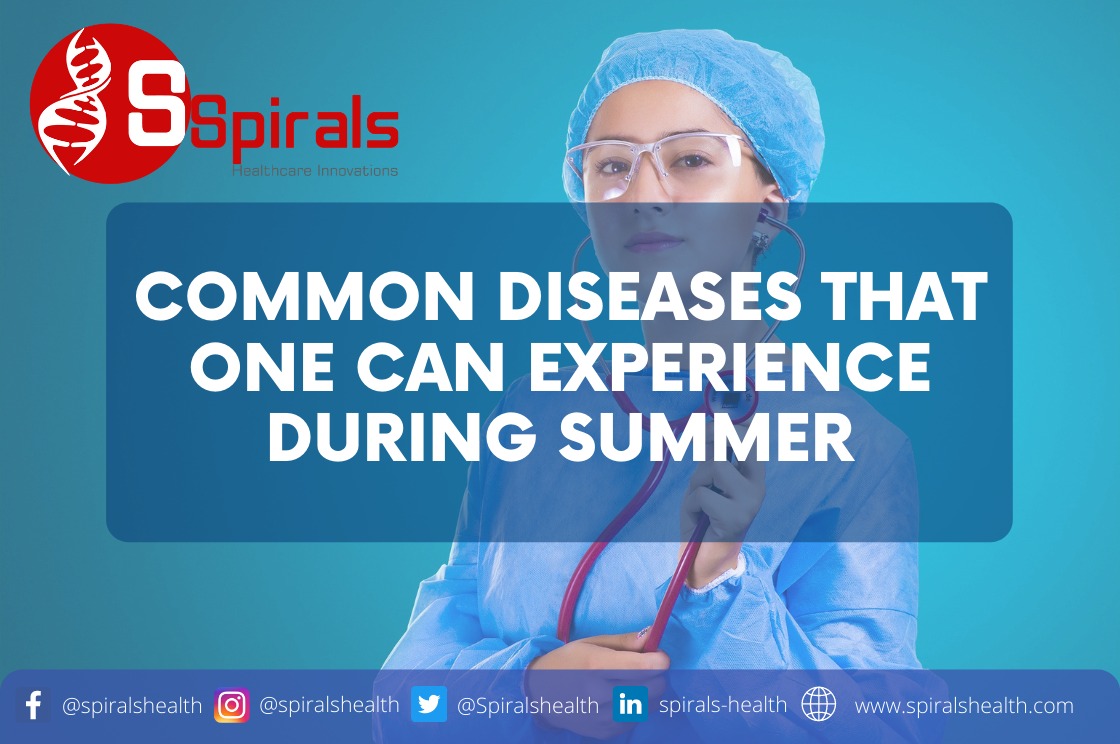 S Spirals
Healthcare Innovations

COMMON DISEASES THAT ONE CAN EXPERIENCE DURING SUMMER

@spiralshealth @spiralshealth @Spiralshealth spirals-health www.spiralshealth.com